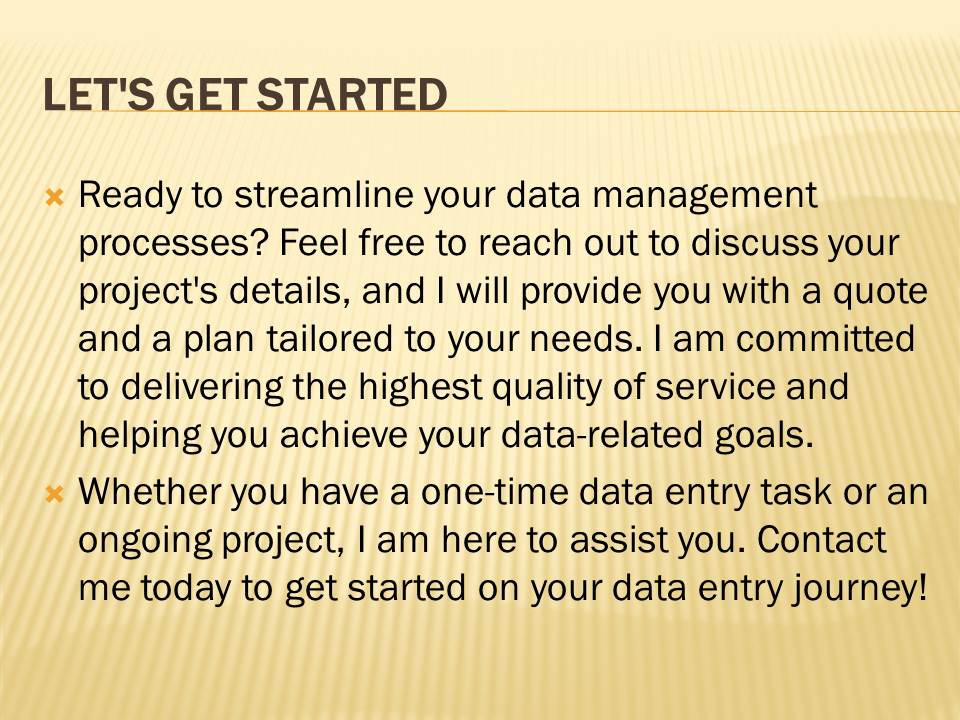 LET'S GET STARTED

Ready to streamline your data management processes? Feel free to reach out to discuss your project's details, and I will provide you with a quote and a plan tailored to your needs. I am committed to delivering the highest quality of service and helping you achieve your data-related goals.

Whether you have a one-time data entry task or an ongoing project, I am here to assist you. Contact me today to get started on your data entry journey!